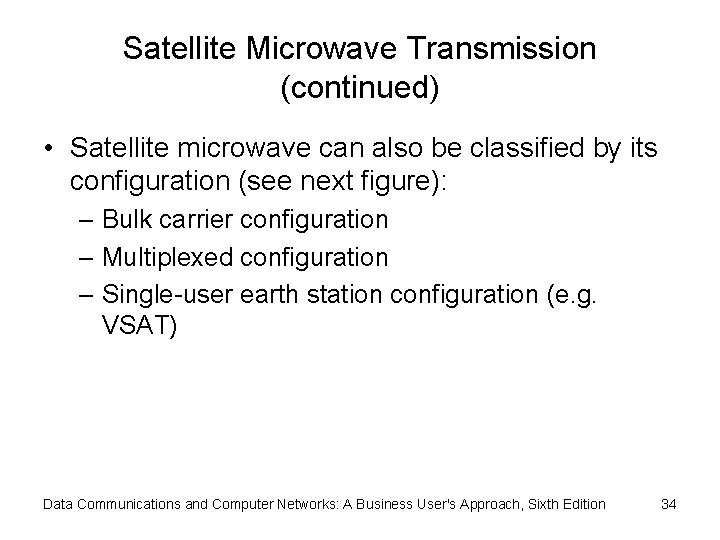 Satellite Microwave Transmission (continued)

• Satellite microwave can also be classified by its configuration (see next figure):
– Bulk carrier configuration
– Multiplexed configuration
– Single-user earth station configuration (e.g. VSAT)

Data Communications and Computer Networks: A Business User's Approach, Sixth Edition 34